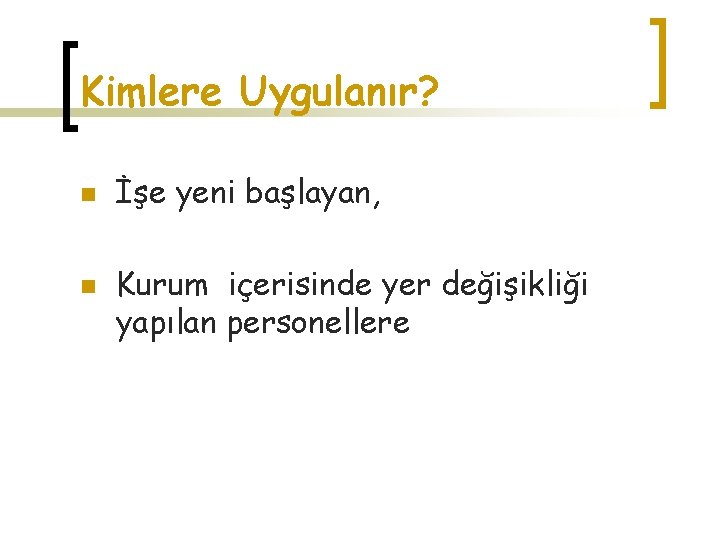 Kimlere Uygulanır?

İşe yeni başlayan,

Kurum içerisinde yer değişikliği yapılan personellere